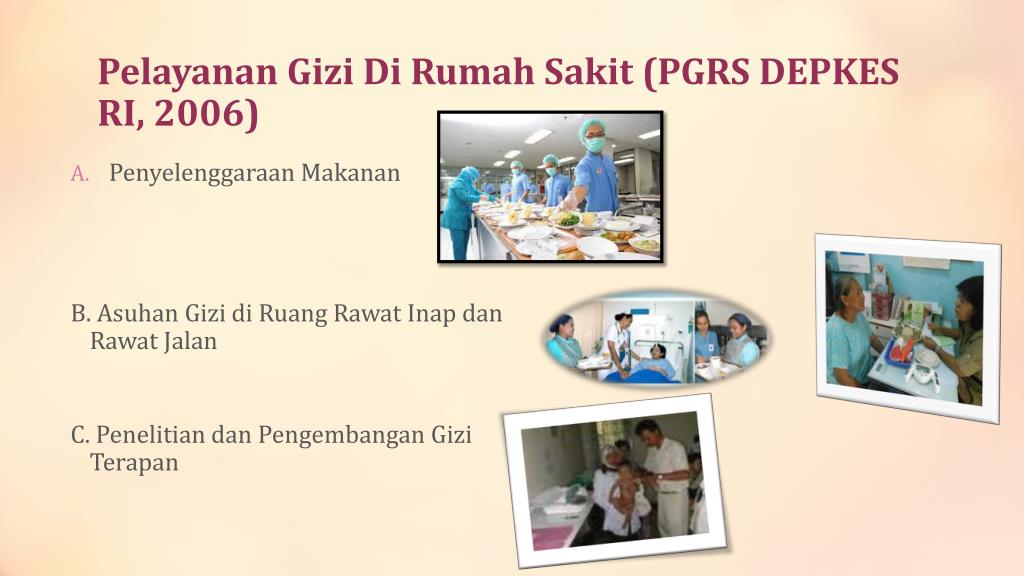 Pelayanan Gizi Di Rumah Sakit (PGRS DEPKES RI, 2006)

A. Penyelenggaraan Makanan

B. Asuhan Gizi di Ruang Rawat Inap dan Rawat Jalan

C. Penelitian dan Pengembangan Gizi Terapan